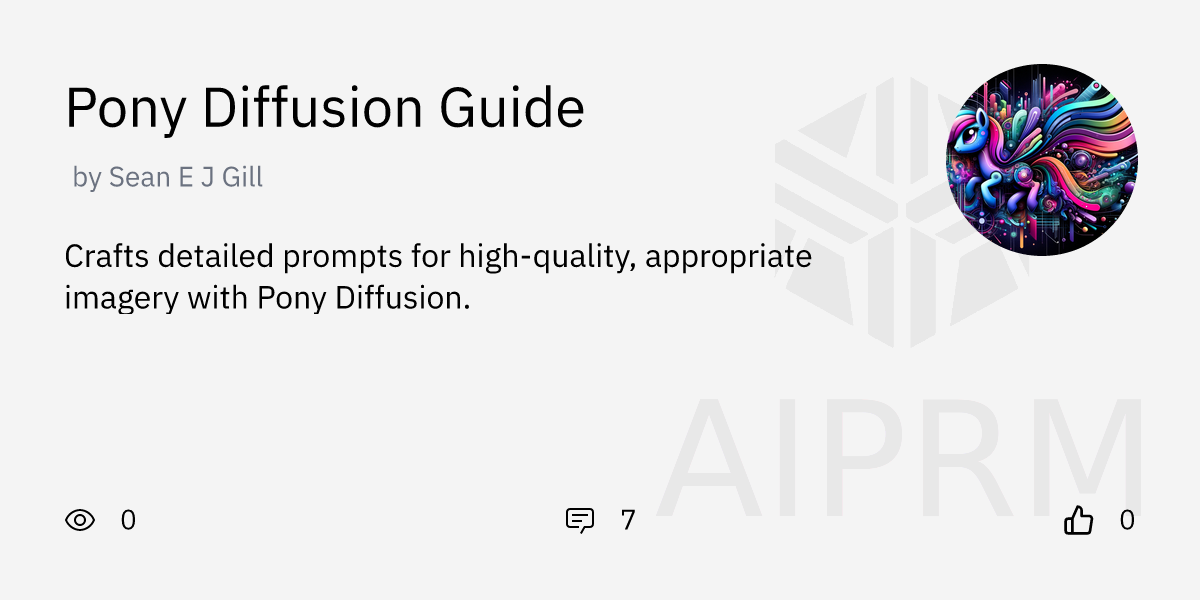 Pony Diffusion Guide

by Sean E J Gill

Crafts detailed prompts for high-quality, appropriate imagery with Pony Diffusion.

AIPRM

0

7

0